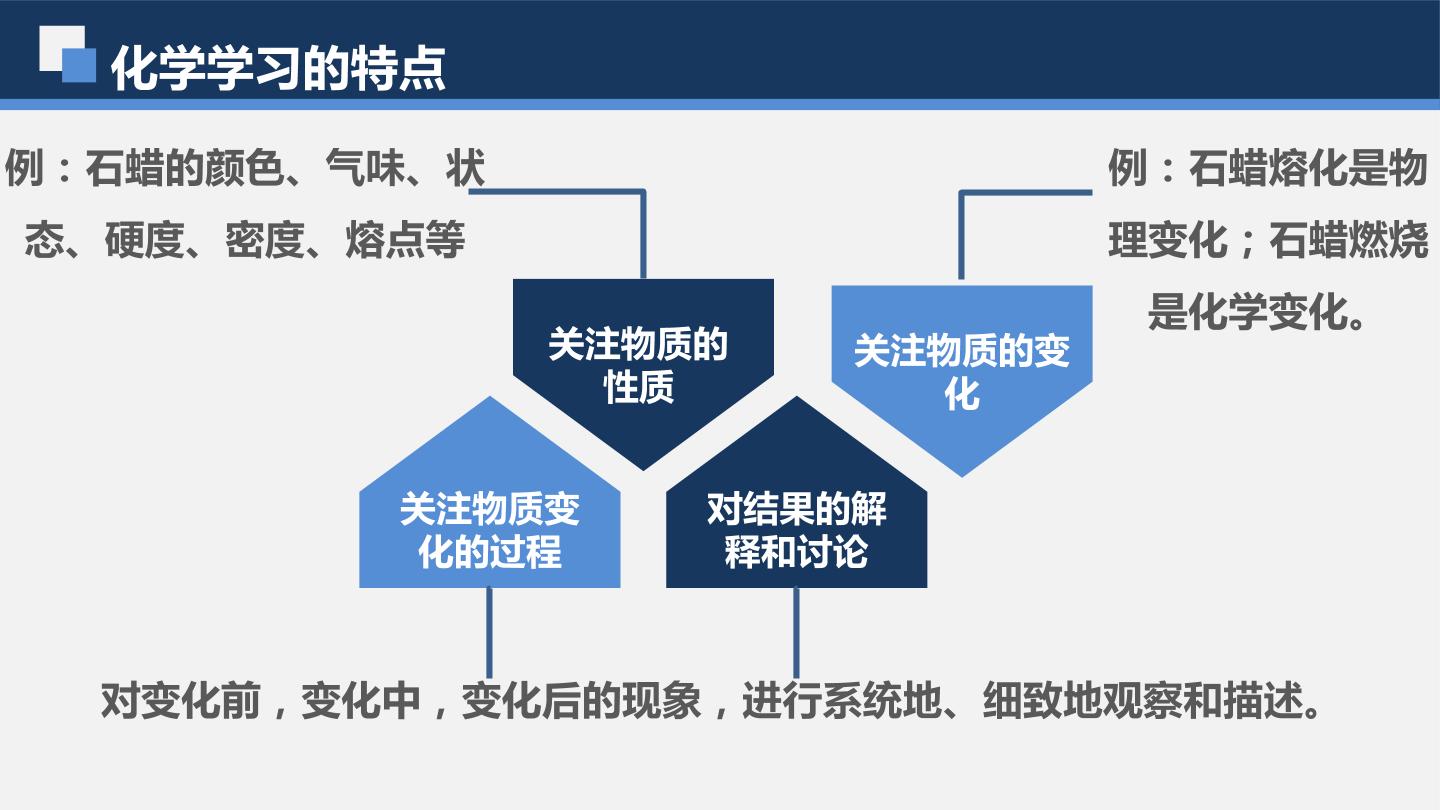 化学学习的特点

例：石蜡的颜色、气味、状态、硬度、密度、熔点等

例：石蜡熔化是物理变化；石蜡燃烧是化学变化。

关注物质的性质

关注物质的变化

关注物质变化的过程

对结果的解释和讨论

对变化前，变化中，变化后的现象，进行系统地、细致地观察和描述。